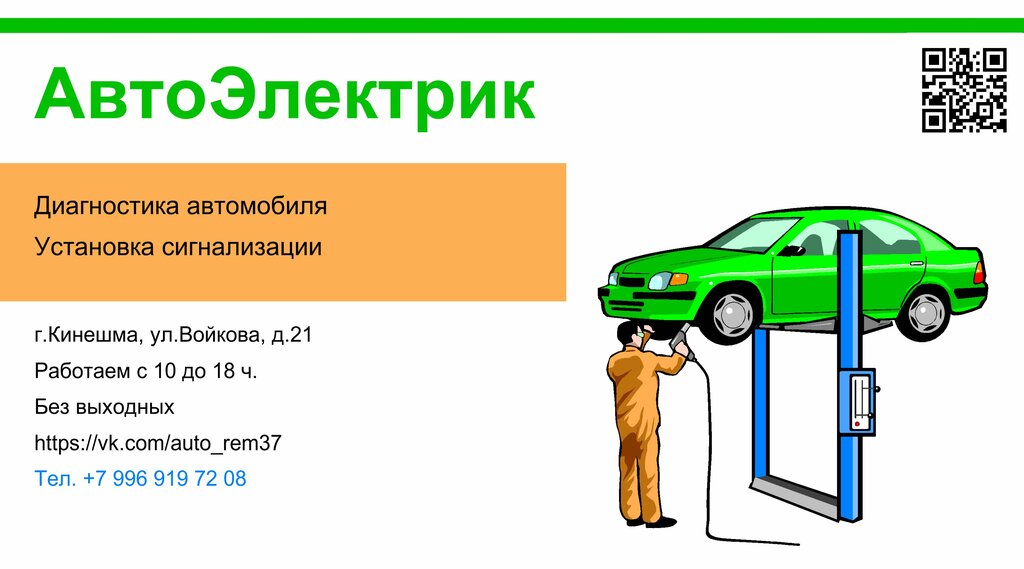 АвтоЭлектрик

Диагностика автомобиля

Установка сигнализации

г.Кинешма, ул.Войкова, д.21

Работаем с 10 до 18 ч.

Без выходных

https://vk.com/auto_rem37

Тел. +7 996 919 72 08